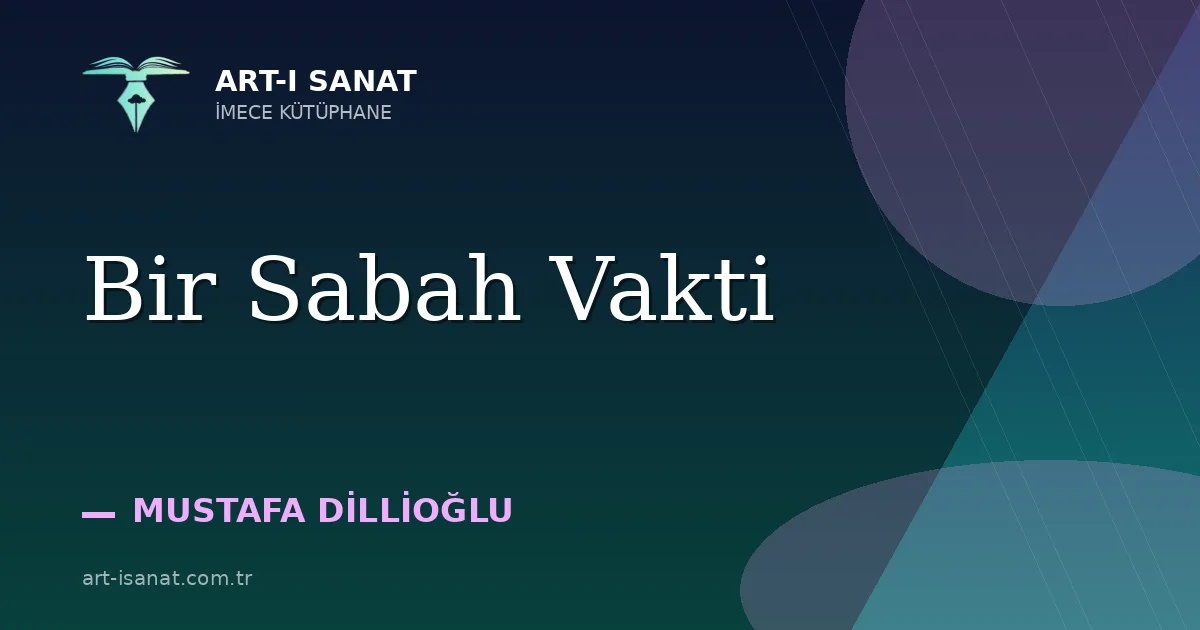 ART-I SANAT
İMECE KÜTÜPHANE

Bir Sabah Vakti

— MUSTAFA DİLLİOĞLU

art-isanat.com.tr